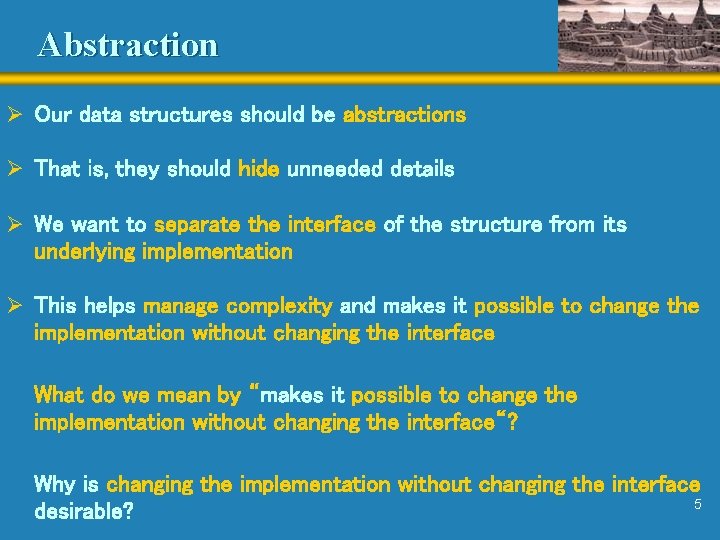 Abstraction

➢ Our data structures should be abstractions

➢ That is, they should hide unneeded details

➢ We want to separate the interface of the structure from its underlying implementation

➢ This helps manage complexity and makes it possible to change the implementation without changing the interface

What do we mean by “makes it possible to change the implementation without changing the interface“?

Why is changing the implementation without changing the interface desirable?

5